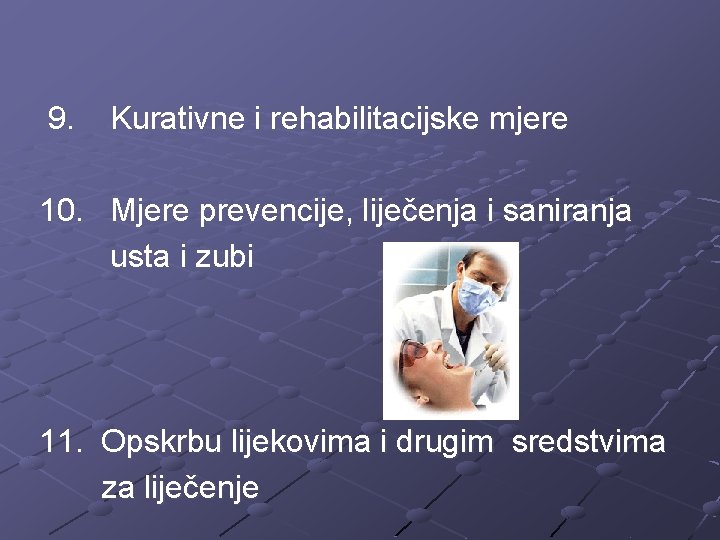 9. Kurativne i rehabilitacijske mjere

10. Mjere prevencije, liječenja i saniranja usta i zubi

11. Opskrbu lijekovima i drugim sredstvima za liječenje